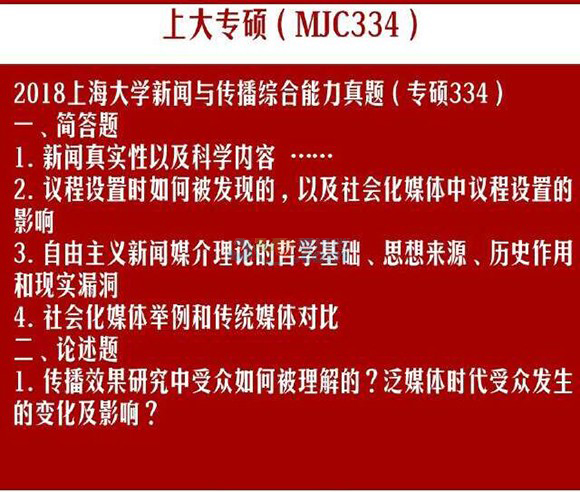 上大专硕（MJC334）

2018上海大学新闻与传播综合能力真题（专硕334）
一、简答题
1. 新闻真实性以及科学内容 ……
2. 议程设置时如何被发现的，以及社会化媒体中议程设置的影响
3. 自由主义新闻媒介理论的哲学基础、思想来源、历史作用和现实漏洞
4. 社会化媒体举例和传统媒体对比
二、论述题
1. 传播效果研究中受众如何被理解的？泛媒体时代受众发生的变化及影响？